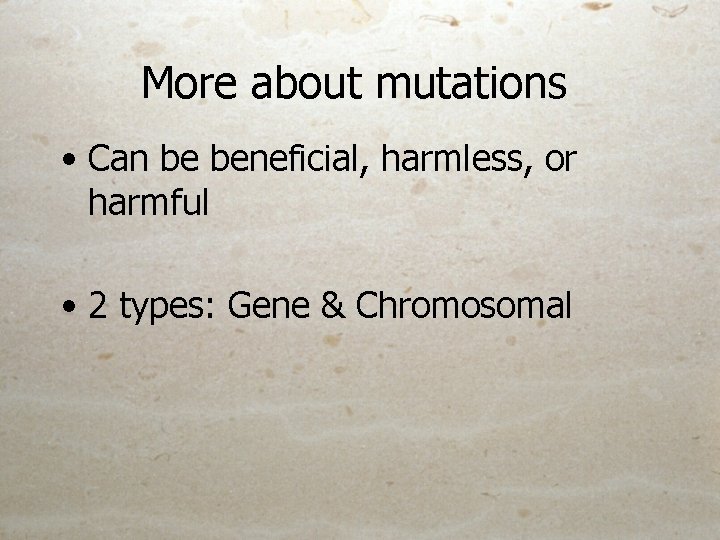 More about mutations

• Can be beneficial, harmless, or harmful

• 2 types: Gene & Chromosomal